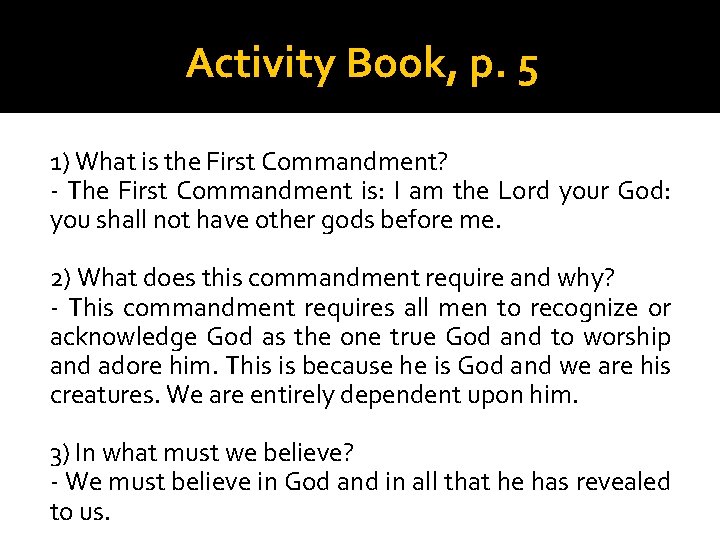 Activity Book, p. 5

1) What is the First Commandment?
- The First Commandment is: I am the Lord your God: you shall not have other gods before me.

2) What does this commandment require and why?
- This commandment requires all men to recognize or acknowledge God as the one true God and to worship and adore him. This is because he is God and we are his creatures. We are entirely dependent upon him.

3) In what must we believe?
- We must believe in God and in all that he has revealed to us.